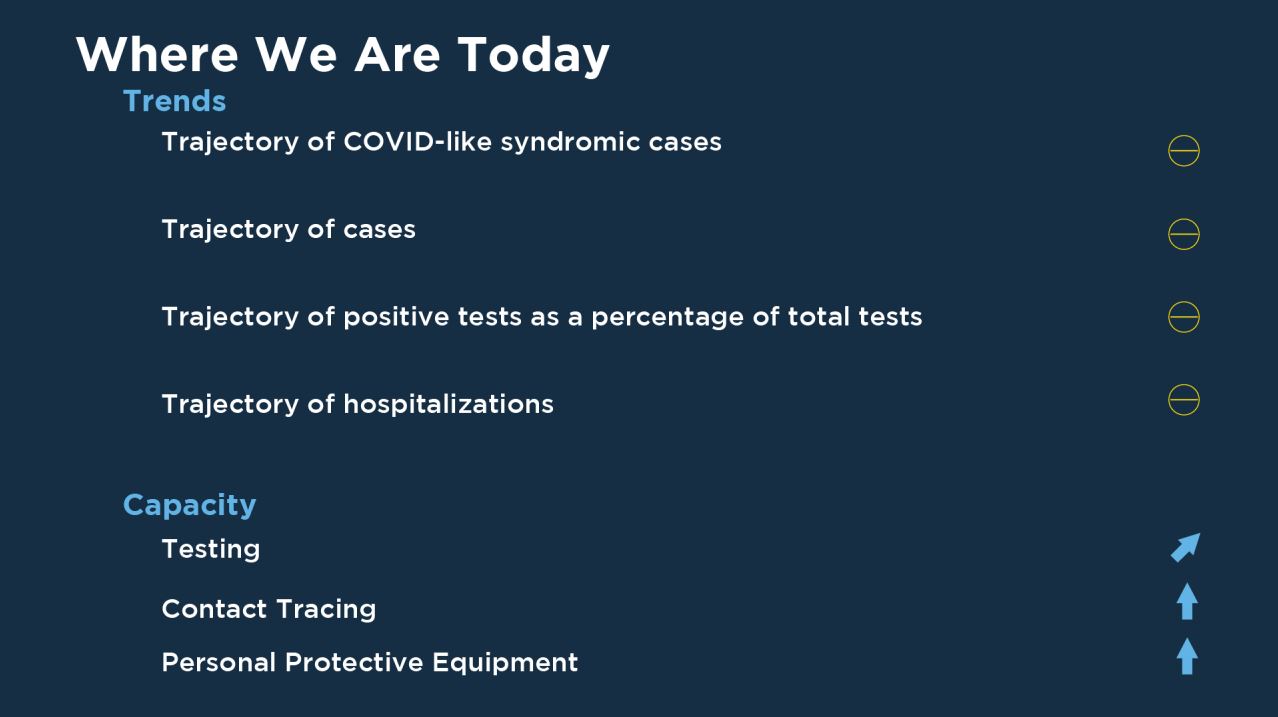 Where We Are Today

Trends

Trajectory of COVID-like syndromic cases

Trajectory of cases

Trajectory of positive tests as a percentage of total tests

Trajectory of hospitalizations

Capacity

Testing

Contact Tracing

Personal Protective Equipment